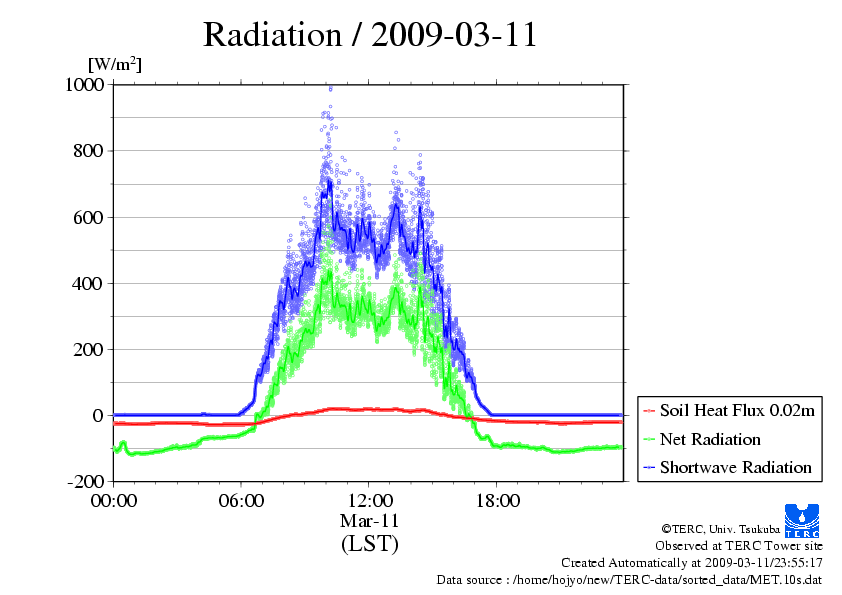 Radiation / 2009-03-11

[W/m$^2$]

1000
800
600
400
200
0
-200

00:00
06:00
12:00
18:00

Mar-11
(LST)

Soil Heat Flux 0.02m
Net Radiation
Shortwave Radiation

TERC

©TERC, Univ. Tsukuba
Observed at TERC Tower site
Created Automatically at 2009-03-11/23:55:17
Data source : /home/hojyo/new/TERC-data/sorted_data/MET.10s.dat